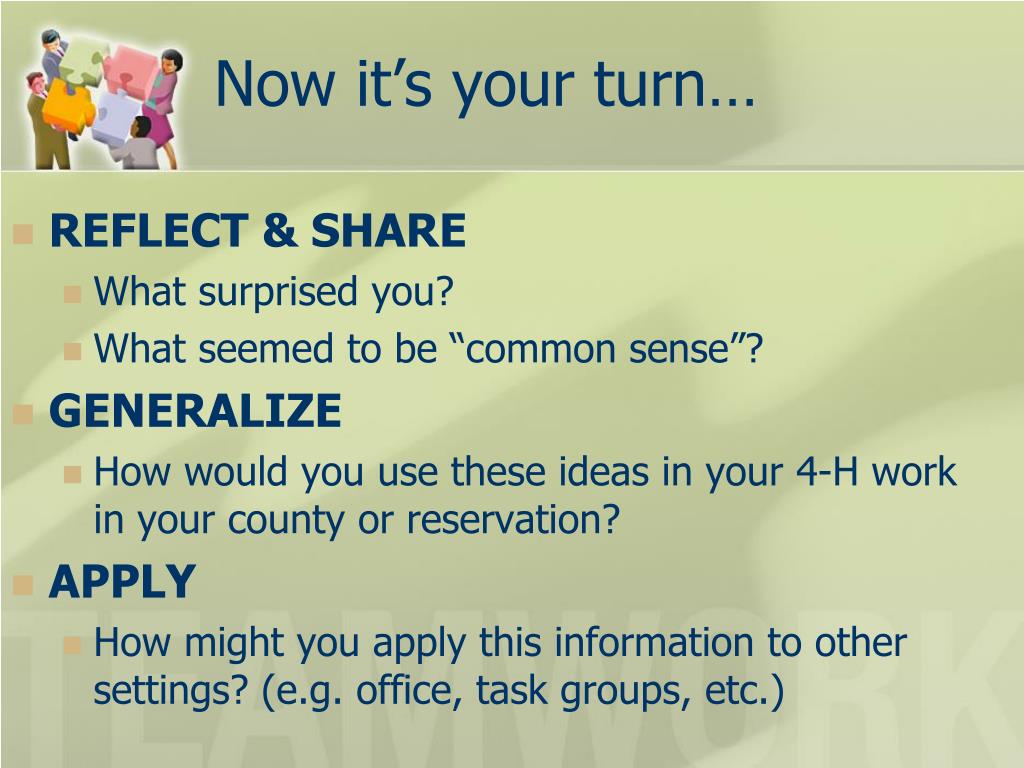 Now it’s your turn…

REFLECT & SHARE

What surprised you?

What seemed to be “common sense”?

GENERALIZE

How would you use these ideas in your 4-H work in your county or reservation?

APPLY

How might you apply this information to other settings? (e.g. office, task groups, etc.)

TEAMWORK